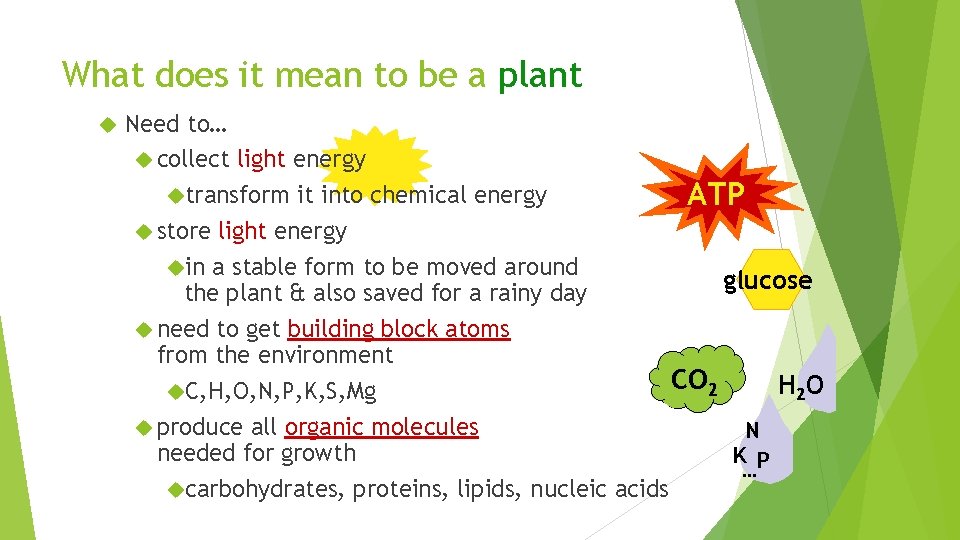 What does it mean to be a plant

Need to…

collect light energy

transform it into chemical energy

store light energy

in a stable form to be moved around the plant & also saved for a rainy day

need to get building block atoms from the environment

C,H,O,N,P,K,S,Mg

produce all organic molecules needed for growth

carbohydrates, proteins, lipids, nucleic acids

ATP

glucose

$CO_2$

$H_2O$

N
K P
…